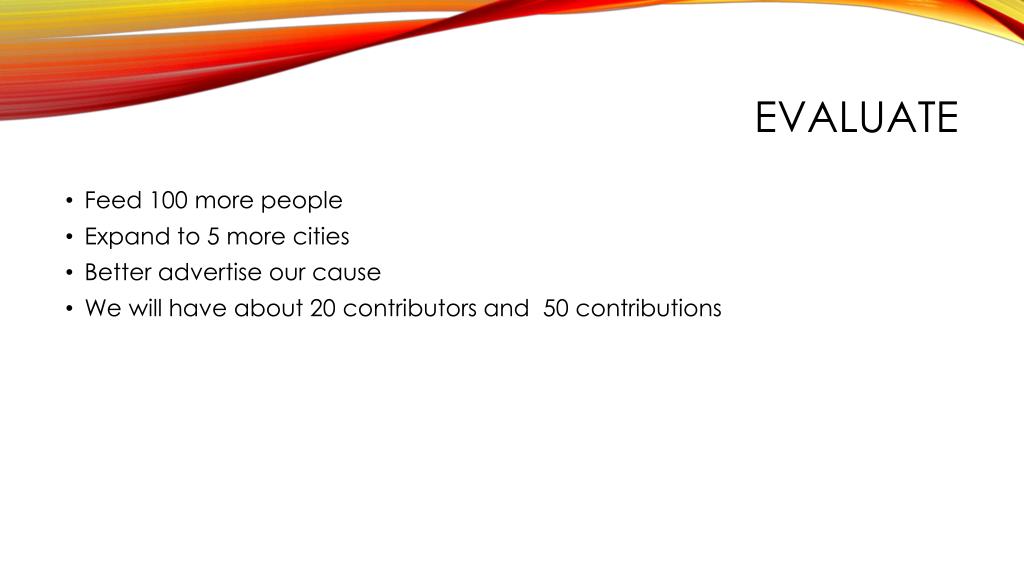 EVALUATE

• Feed 100 more people
• Expand to 5 more cities
• Better advertise our cause
• We will have about 20 contributors and 50 contributions